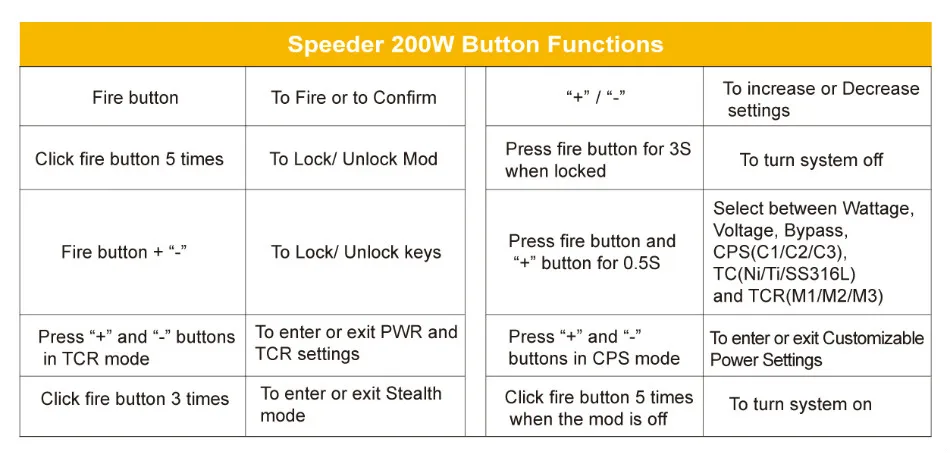 Speeder 200W Button Functions

| Fire button | To Fire or to Confirm |
|---|---|
| Click fire button 5 times | To Lock/ Unlock Mod |
| Fire button + “-” | To Lock/ Unlock keys |
| Press “+” and “-” buttons in TCR mode | To enter or exit PWR and TCR settings |
| Click fire button 3 times | To enter or exit Stealth mode |

| “+” / “-” | To increase or Decrease settings |
|---|---|
| Press fire button for 3S when locked | To turn system off |
| Press fire button and “+” button for 0.5S | Select between Wattage, Voltage, Bypass, CPS(C1/C2/C3), TC(Ni/Ti/SS316L) and TCR(M1/M2/M3) |
| Press “+” and “-” buttons in CPS mode | To enter or exit Customizable Power Settings |
| Click fire button 5 times when the mod is off | To turn system on |